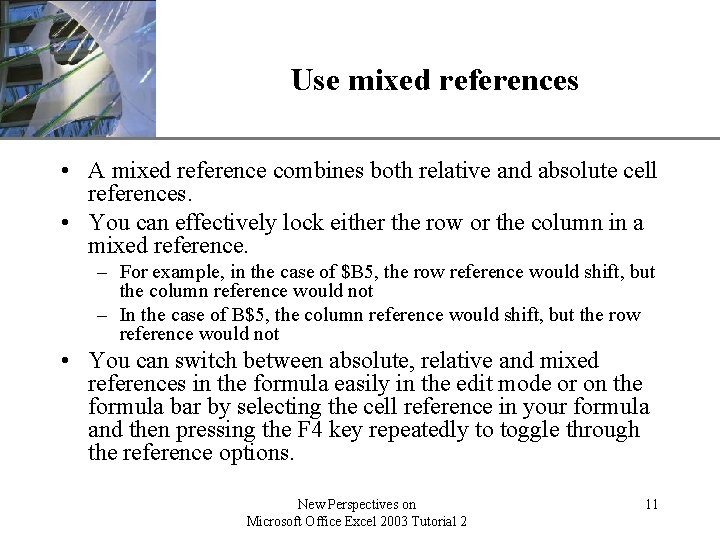 Use mixed references

• A mixed reference combines both relative and absolute cell references.
• You can effectively lock either the row or the column in a mixed reference.
– For example, in the case of \$B5, the row reference would shift, but the column reference would not
– In the case of B\$5, the column reference would shift, but the row reference would not
• You can switch between absolute, relative and mixed references in the formula easily in the edit mode or on the formula bar by selecting the cell reference in your formula and then pressing the F4 key repeatedly to toggle through the reference options.

New Perspectives on
Microsoft Office Excel 2003 Tutorial 2

11